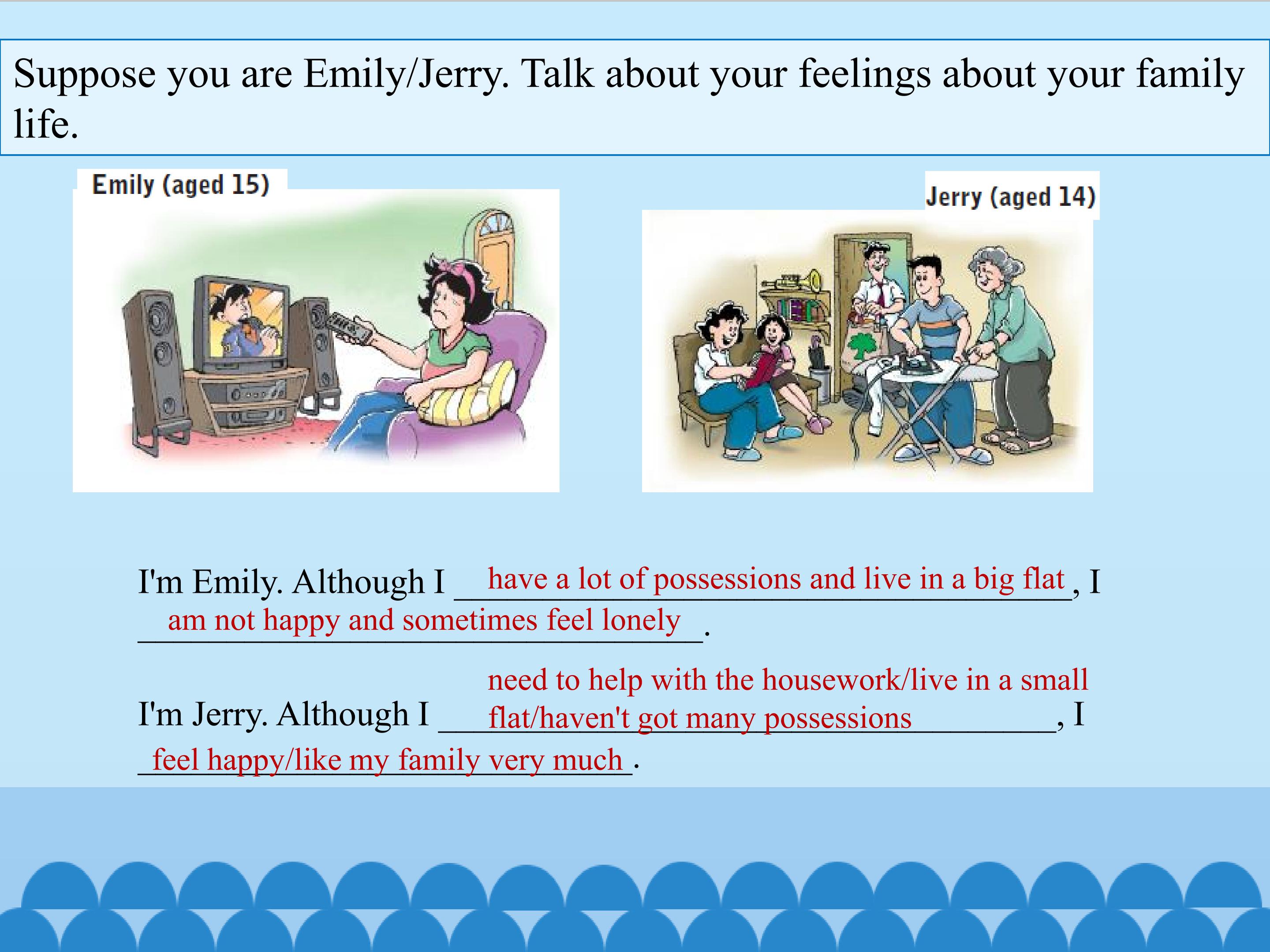 Suppose you are Emily/Jerry. Talk about your feelings about your family life.

Emily (aged 15)

Jerry (aged 14)

I'm Emily. Although I have a lot of possessions and live in a big flat, I am not happy and sometimes feel lonely.

I'm Jerry. Although I need to help with the housework/live in a small flat/haven't got many possessions, I feel happy/like my family very much.